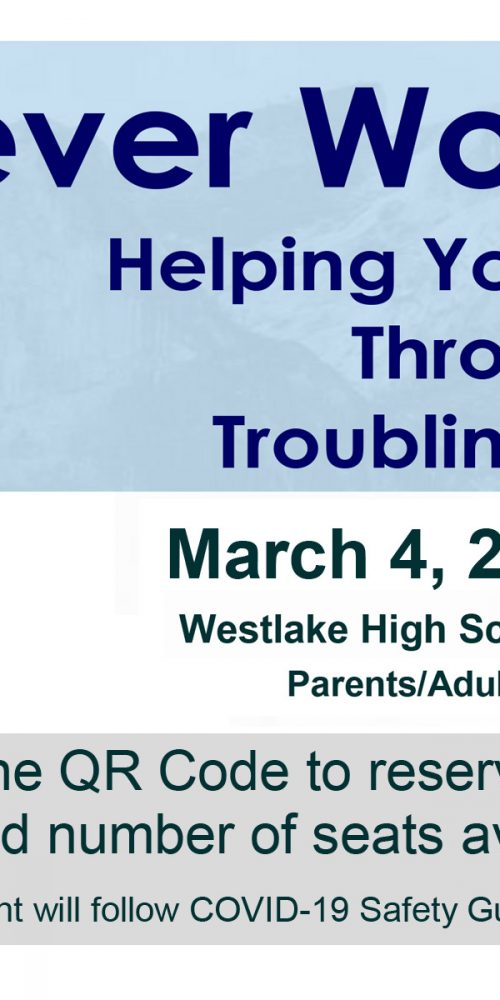 ever Wo

Helping Yo
Thro
Troublin

March 4, 2

Westlake High Sc
Parents/Adul

he QR Code to reserv
d number of seats av

nt will follow COVID-19 Safety Gu